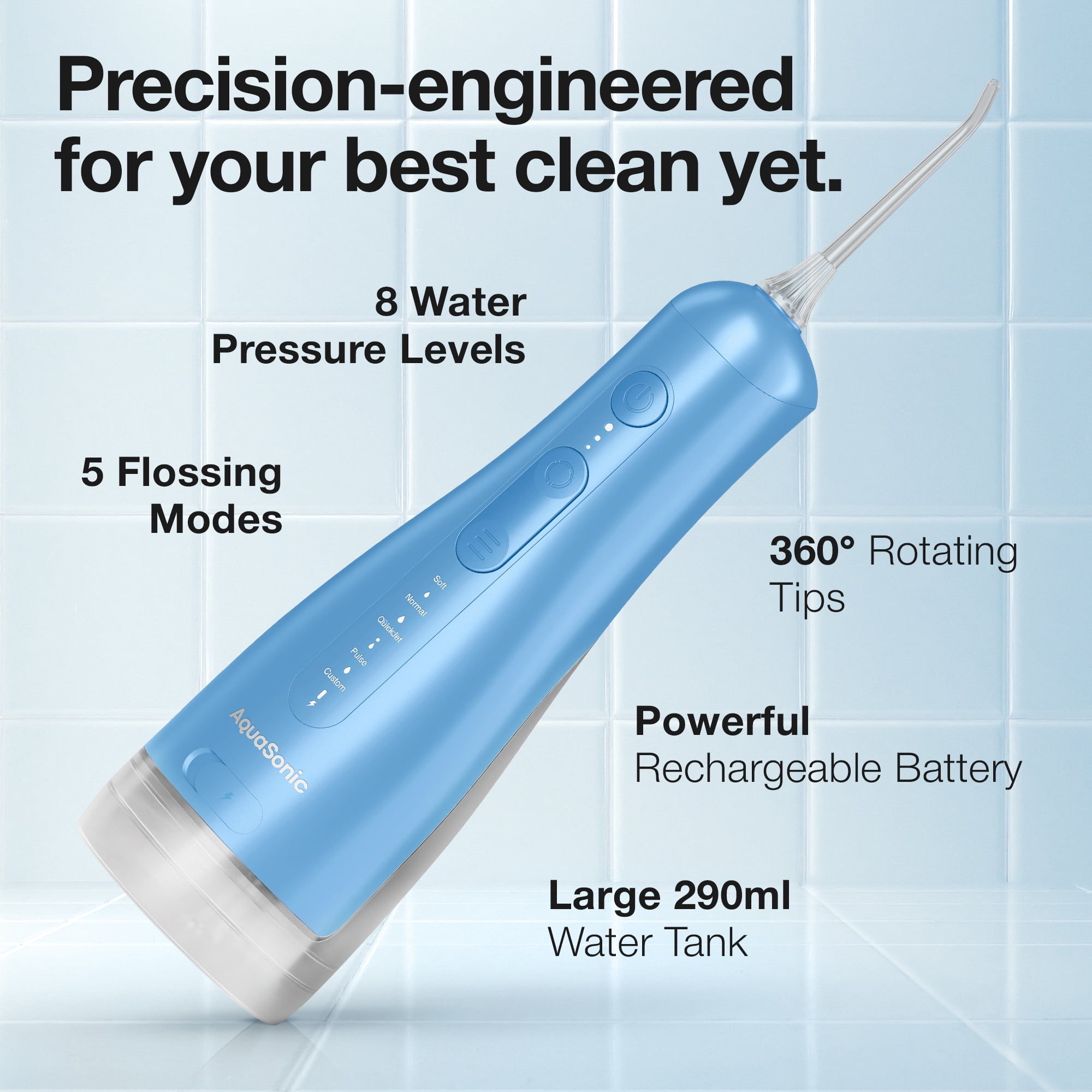 Precision-engineered for your best clean yet.

8 Water Pressure Levels

5 Flossing Modes

360° Rotating Tips

Powerful Rechargeable Battery

Large 290ml Water Tank

Soft
Normal
QuickJet
Pulse
Custom

AquaSonic